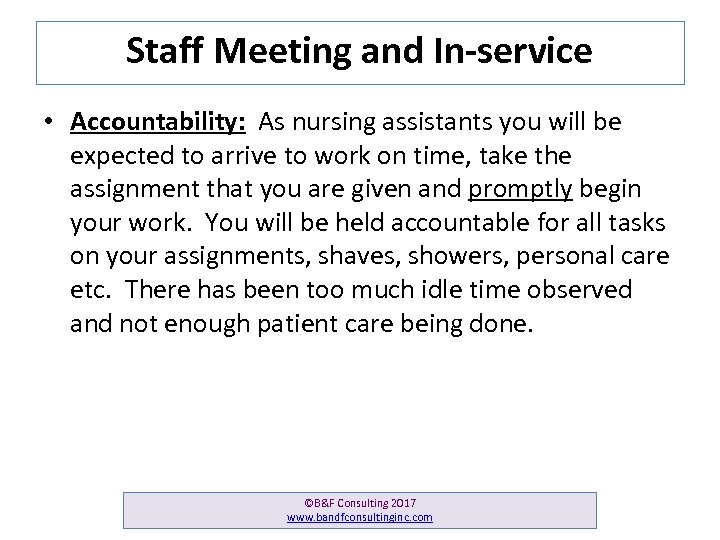 Staff Meeting and In-service

• Accountability: As nursing assistants you will be expected to arrive to work on time, take the assignment that you are given and promptly begin your work. You will be held accountable for all tasks on your assignments, shaves, showers, personal care etc. There has been too much idle time observed and not enough patient care being done.

©B&F Consulting 2017
www.bandfconsultinginc.com